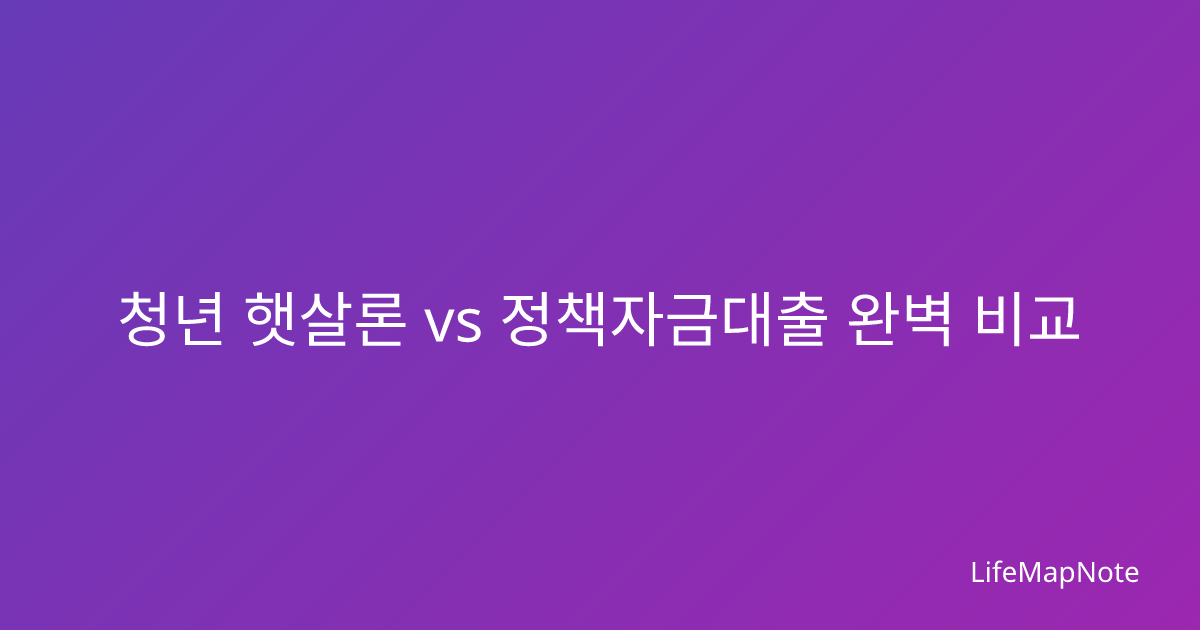 청년 햇살론 vs 정책자금대출 완벽 비교

LifeMapNote